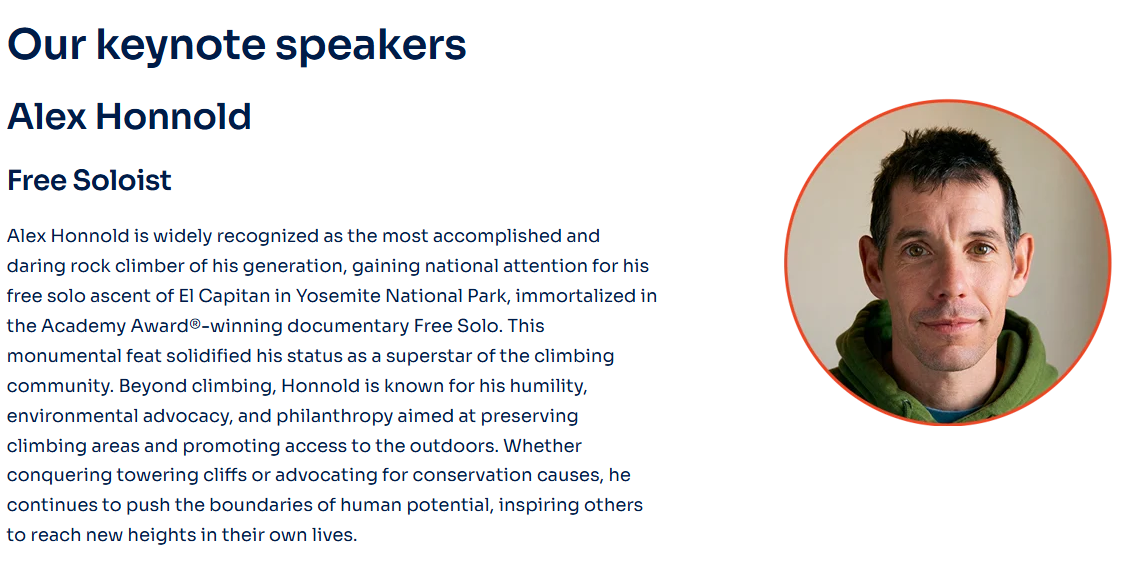 Our keynote speakers

Alex Honnold

Free Soloist

Alex Honnold is widely recognized as the most accomplished and daring rock climber of his generation, gaining national attention for his free solo ascent of El Capitan in Yosemite National Park, immortalized in the Academy Award®-winning documentary Free Solo. This monumental feat solidified his status as a superstar of the climbing community. Beyond climbing, Honnold is known for his humility, environmental advocacy, and philanthropy aimed at preserving climbing areas and promoting access to the outdoors. Whether conquering towering cliffs or advocating for conservation causes, he continues to push the boundaries of human potential, inspiring others to reach new heights in their own lives.